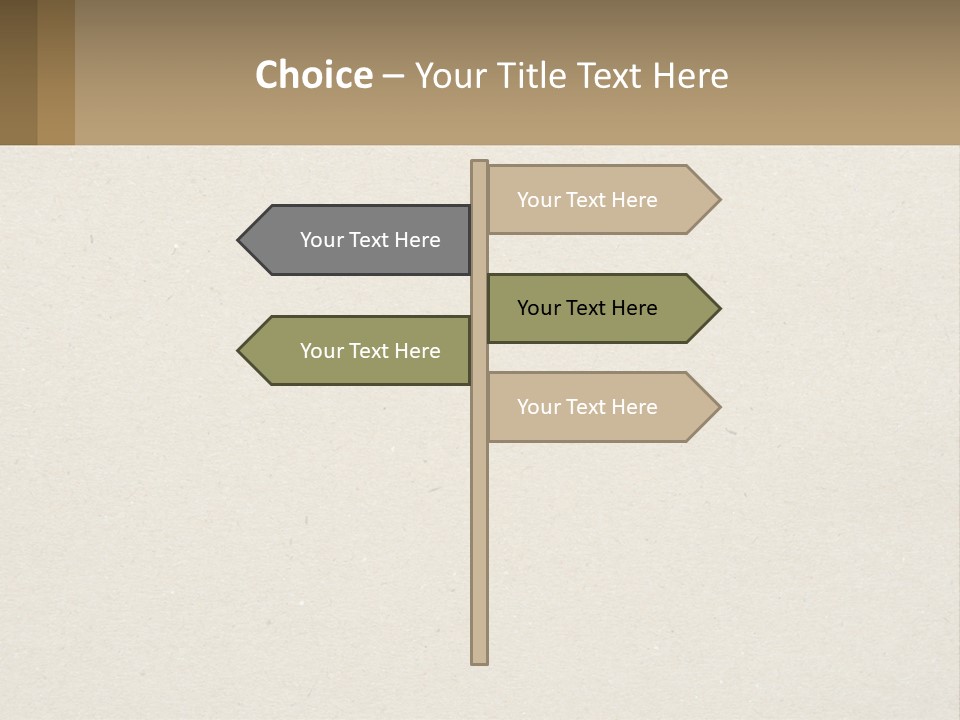 Choice – Your Title Text Here

Your Text Here

Your Text Here

Your Text Here

Your Text Here

Your Text Here